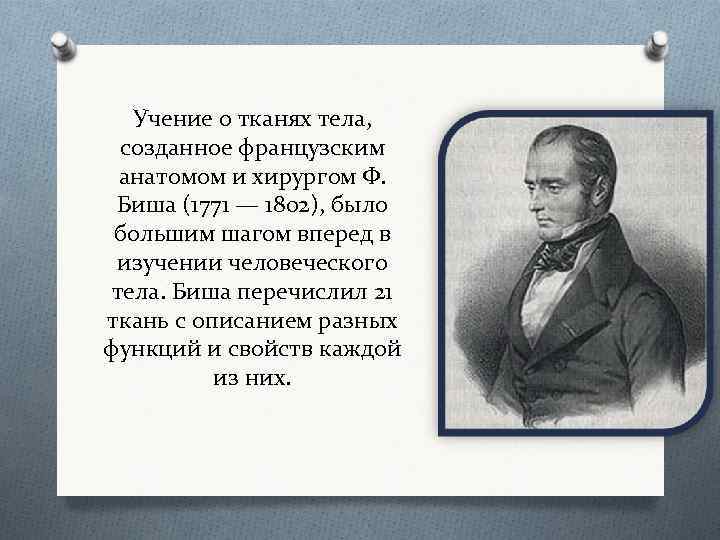 Учение о тканях тела, созданное французским анатомом и хирургом Ф. Биша (1771 — 1802), было большим шагом вперед в изучении человеческого тела. Биша перечислил 21 ткань с описанием разных функций и свойств каждой из них.